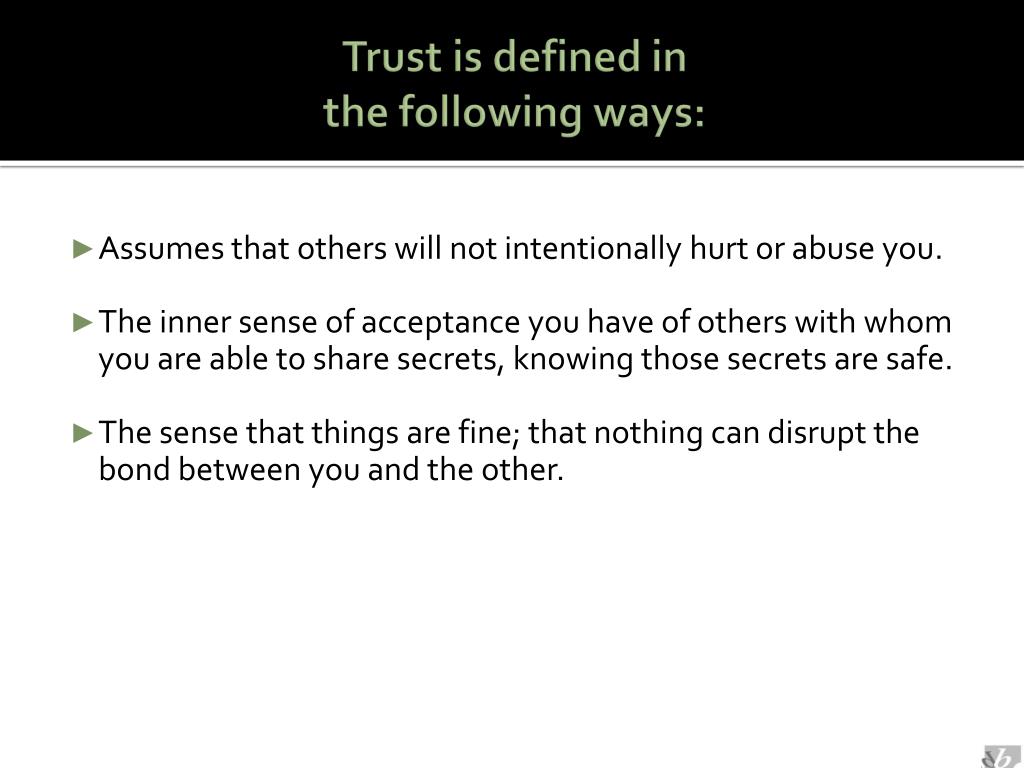 Trust is defined in
the following ways:

► Assumes that others will not intentionally hurt or abuse you.

► The inner sense of acceptance you have of others with whom you are able to share secrets, knowing those secrets are safe.

► The sense that things are fine; that nothing can disrupt the bond between you and the other.